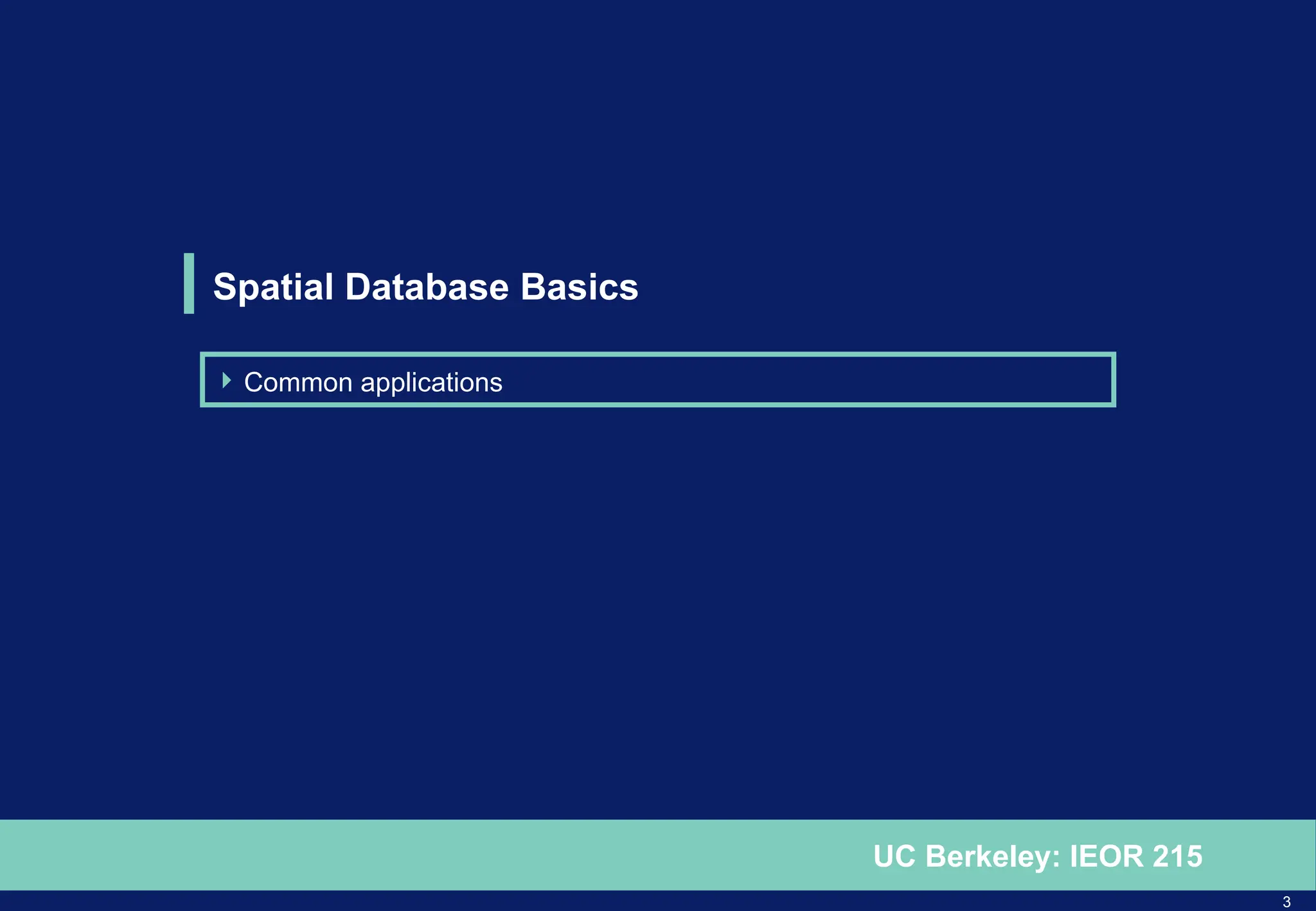 Spatial Database Basics

Common applications

UC Berkeley: IEOR 215

3